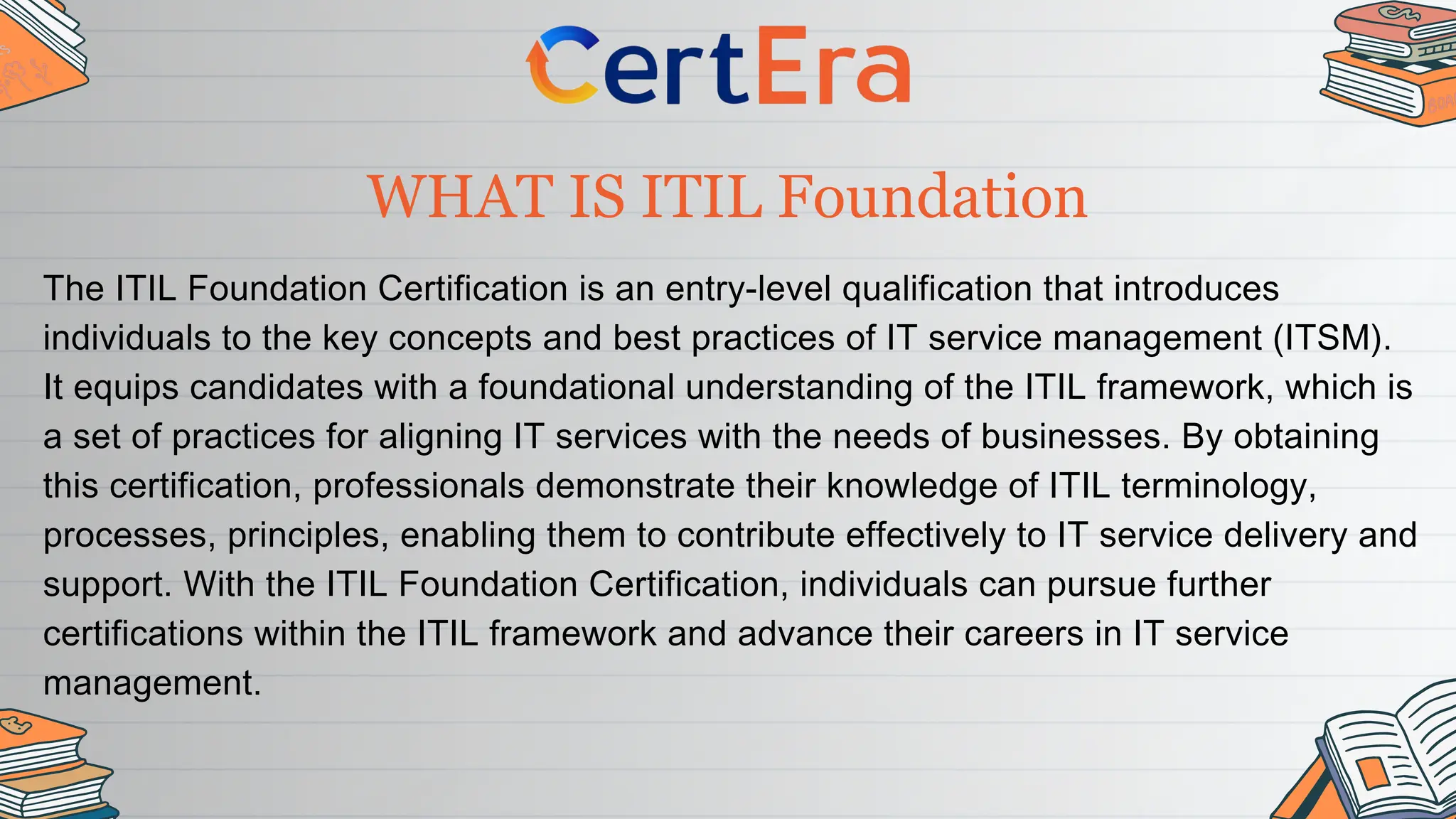 CertEra

WHAT IS ITIL Foundation

The ITIL Foundation Certification is an entry-level qualification that introduces individuals to the key concepts and best practices of IT service management (ITSM). It equips candidates with a foundational understanding of the ITIL framework, which is a set of practices for aligning IT services with the needs of businesses. By obtaining this certification, professionals demonstrate their knowledge of ITIL terminology, processes, principles, enabling them to contribute effectively to IT service delivery and support. With the ITIL Foundation Certification, individuals can pursue further certifications within the ITIL framework and advance their careers in IT service management.